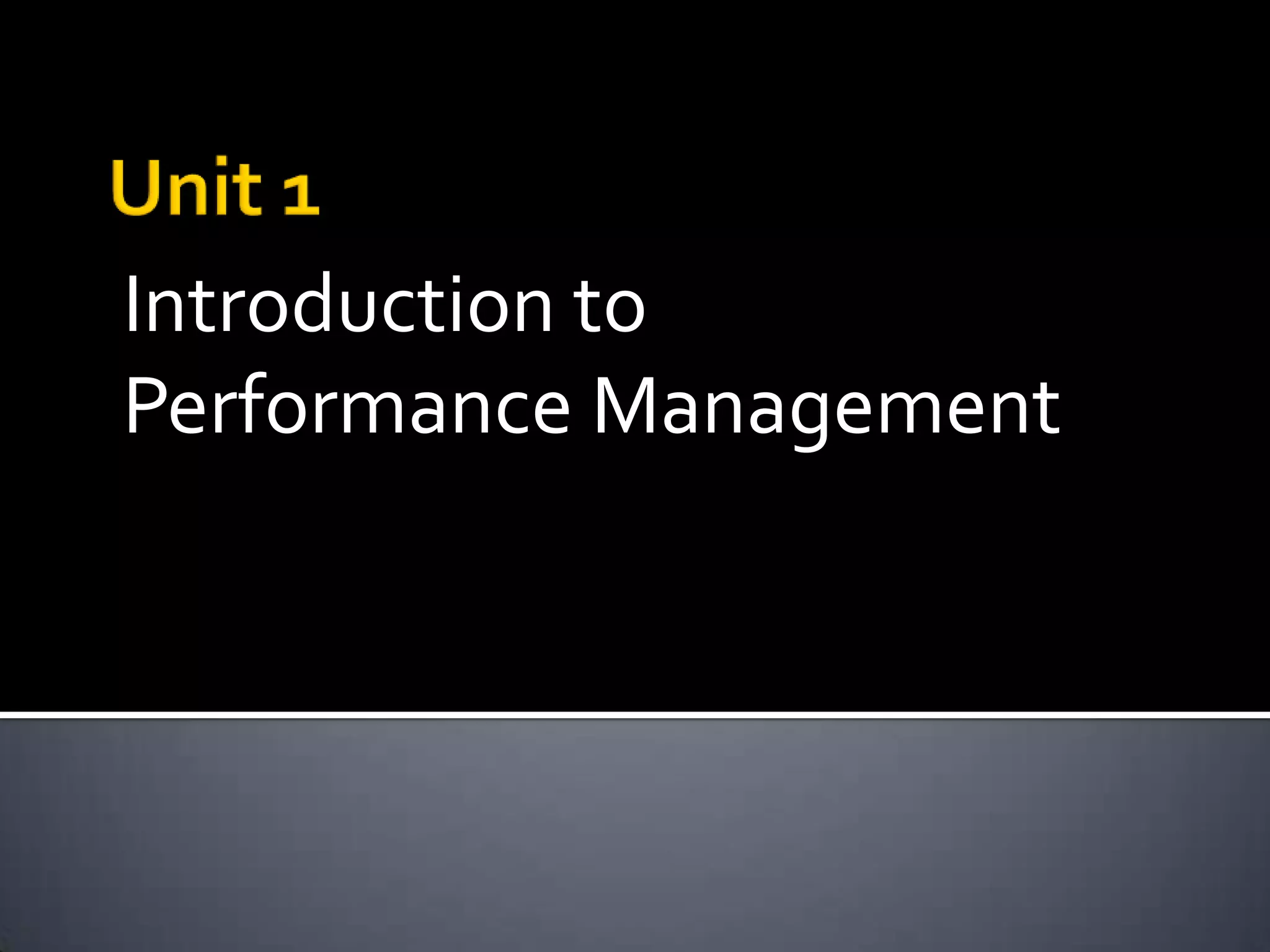 Unit 1

Introduction to Performance Management